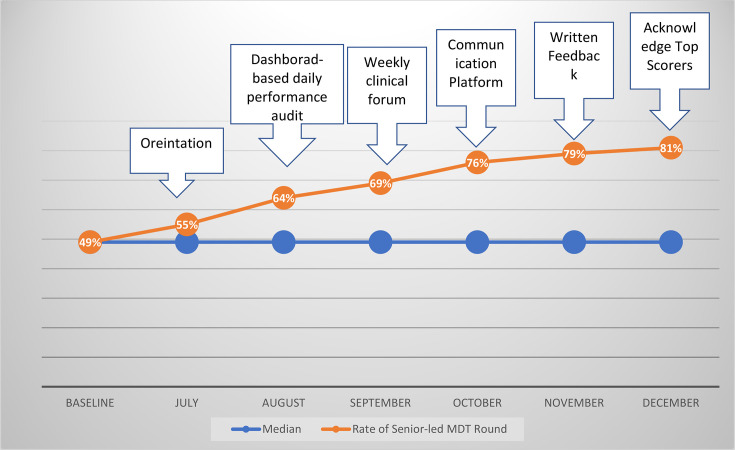 Oreintation

Dashborad-based daily performance audit

Weekly clinical forum

Communication Platform

Written Feedback

Acknowledge Top Scorers

49%
55%
64%
69%
76%
79%
81%

BASELINE
JULY
AUGUST
SEPTEMBER
OCTOBER
NOVEMBER
DECEMBER

Median
Rate of Senior-led MDT Round